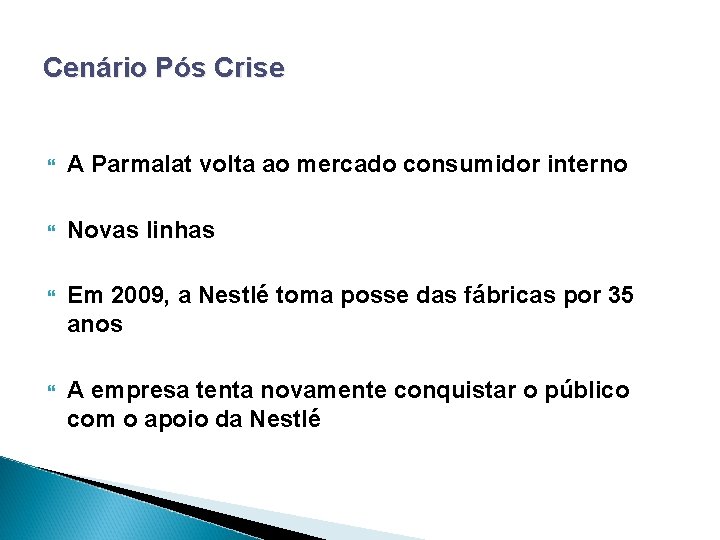 Cenário Pós Crise

A Parmalat volta ao mercado consumidor interno

Novas linhas

Em 2009, a Nestlé toma posse das fábricas por 35 anos

A empresa tenta novamente conquistar o público com o apoio da Nestlé